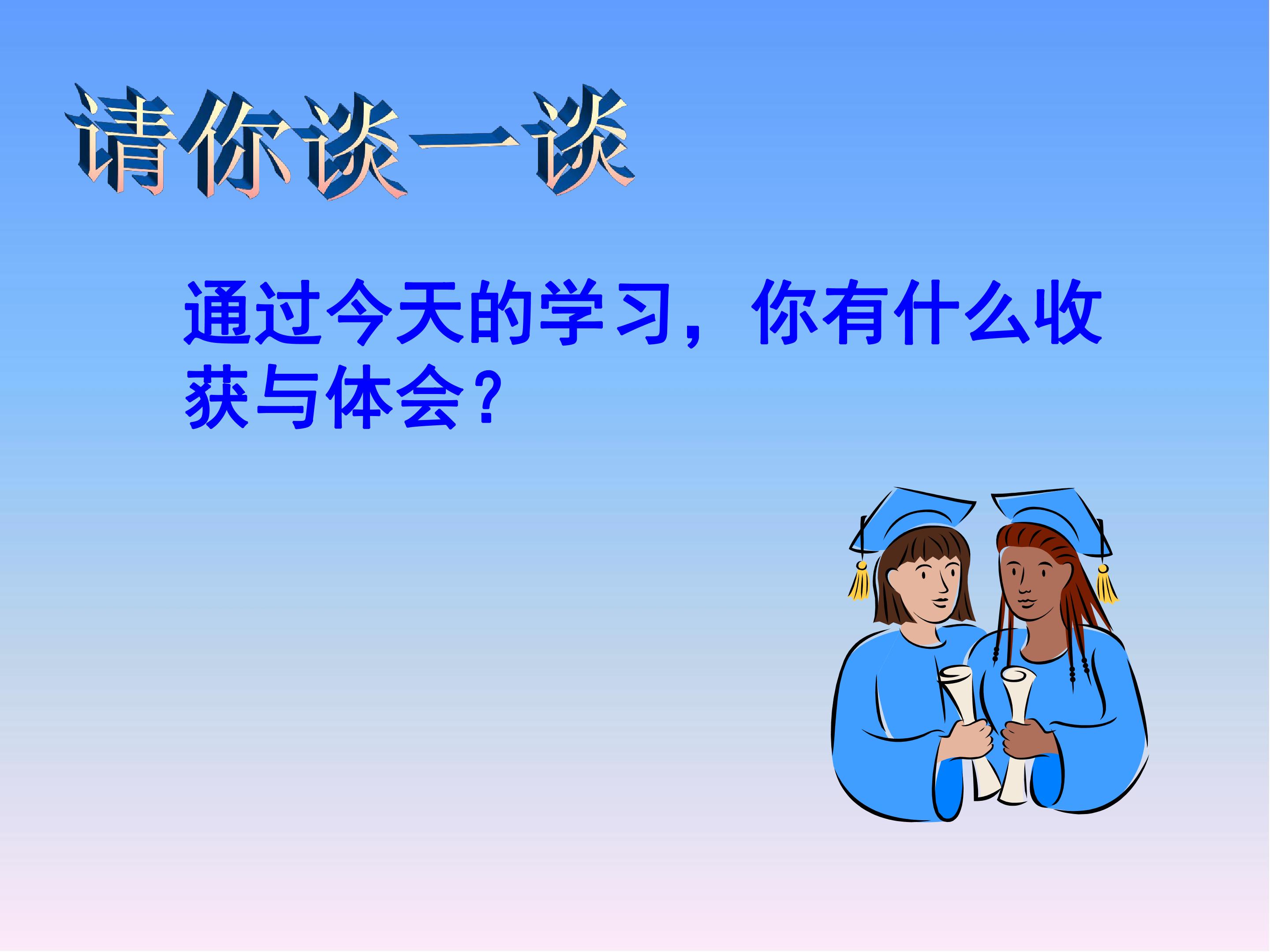 请你谈一谈

通过今天的学习，你有什么收获与体会？